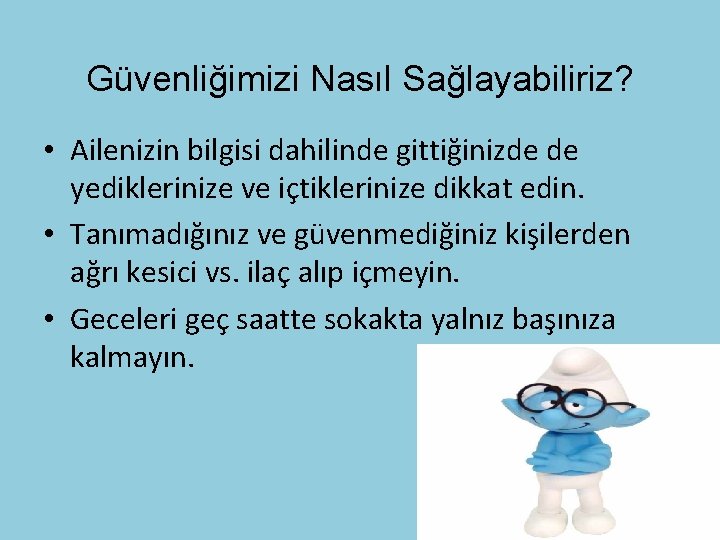 Güvenliğimizi Nasıl Sağlayabiliriz?

• Ailenizin bilgisi dahilinde gittiğinizde de yediklerinize ve içtiklerinize dikkat edin.

• Tanımadığınız ve güvenmediğiniz kişilerden ağrı kesici vs. ilaç alıp içmeyin.

• Geceleri geç saatte sokakta yalnız başınıza kalmayın.